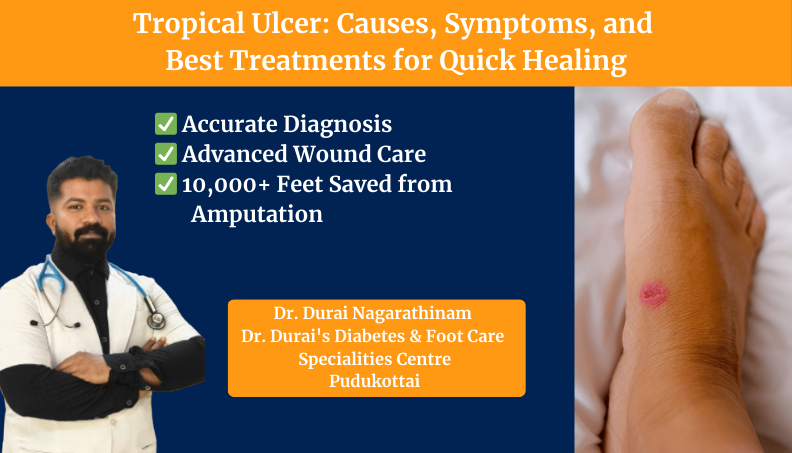 Tropical Ulcer: Causes, Symptoms, and Best Treatments for Quick Healing

✅ Accurate Diagnosis
✅ Advanced Wound Care
✅ 10,000+ Feet Saved from Amputation

Dr. Durai Nagarathinam
Dr. Durai's Diabetes & Foot Care Specialities Centre
Pudukottai